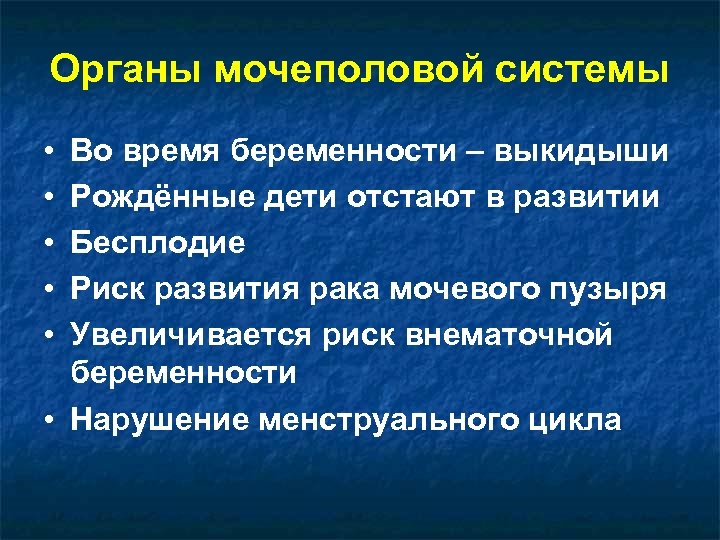 Органы мочеполовой системы

• Во время беременности – выкидыши
• Рождённые дети отстают в развитии
• Бесплодие
• Риск развития рака мочевого пузыря
• Увеличивается риск внематочной беременности
• Нарушение менструального цикла